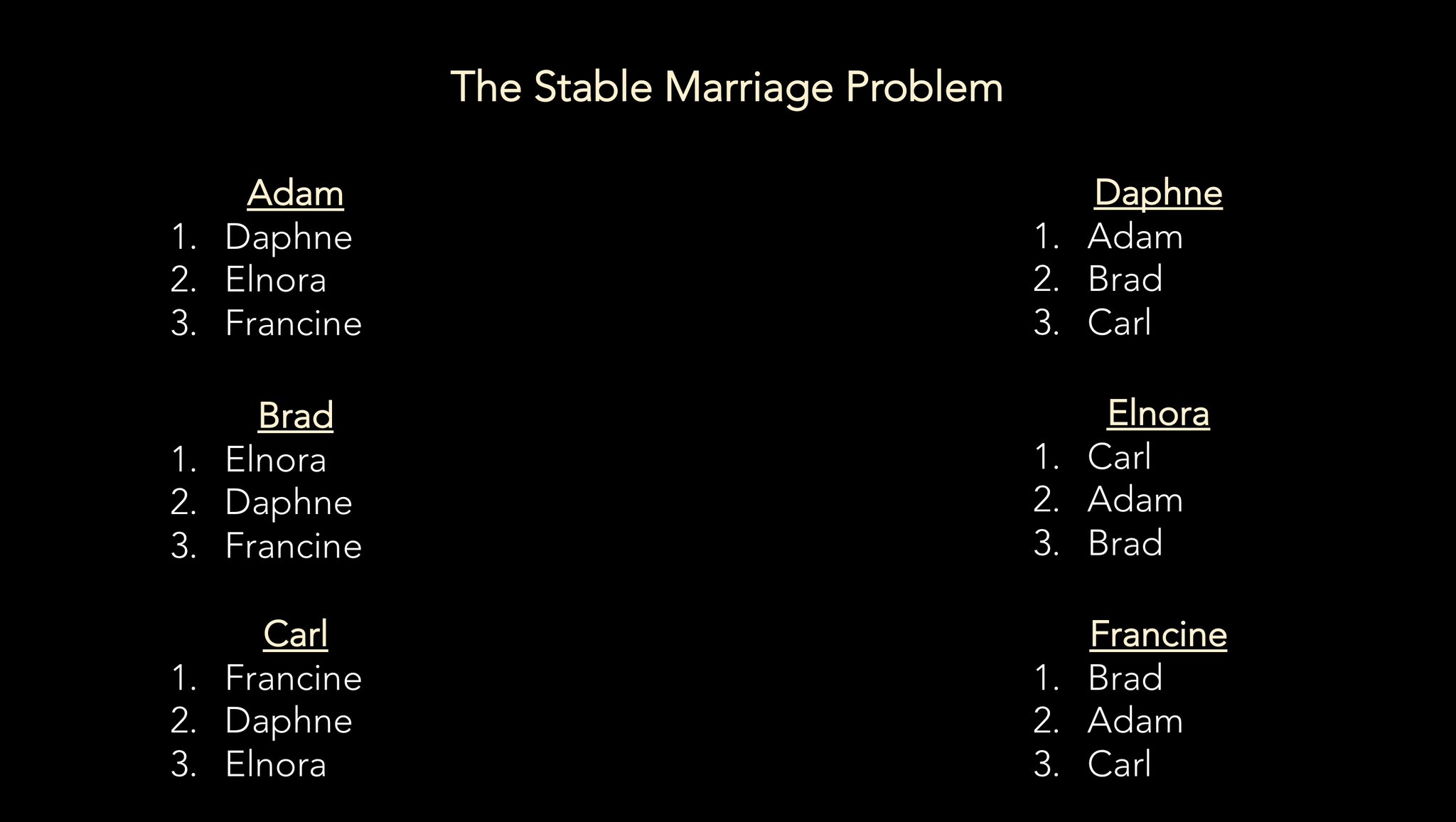 The Stable Marriage Problem

Adam
1. Daphne
2. Elnora
3. Francine

Brad
1. Elnora
2. Daphne
3. Francine

Carl
1. Francine
2. Daphne
3. Elnora

Daphne
1. Adam
2. Brad
3. Carl

Elnora
1. Carl
2. Adam
3. Brad

Francine
1. Brad
2. Adam
3. Carl